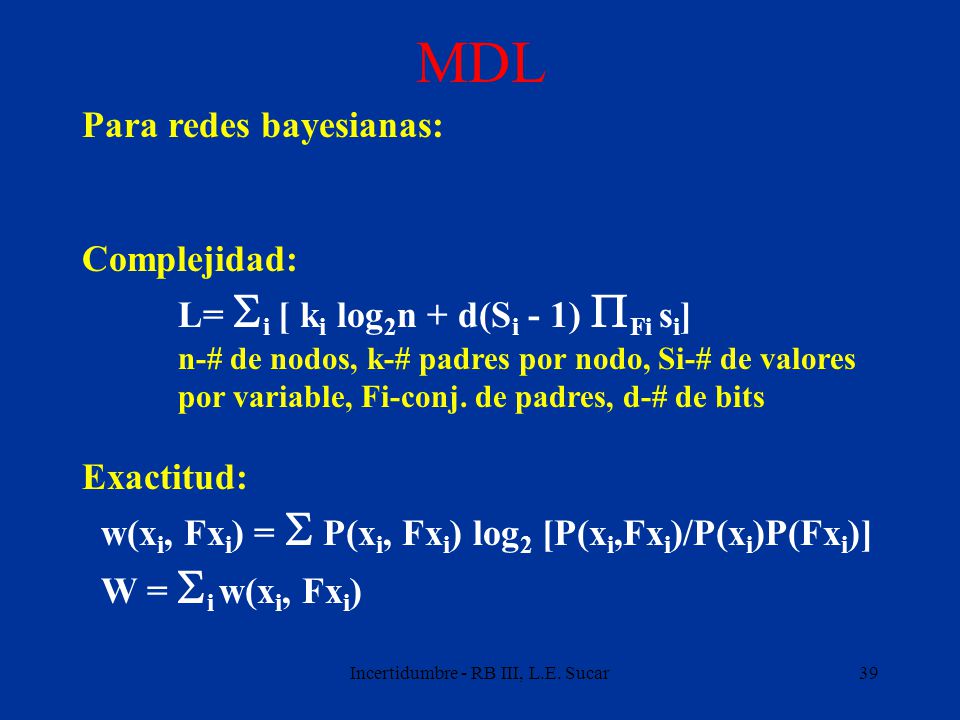 MDL

Para redes bayesianas:

Complejidad:

$L= \Sigma_i [ k_i \log_2 n + d(S_i - 1) \Pi_{Fi} s_i]$

n-# de nodos, k-# padres por nodo, Si-# de valores por variable, Fi-conj. de padres, d-# de bits

Exactitud:

$w(x_i, Fx_i) = \Sigma P(x_i, Fx_i) \log_2 [P(x_i,Fx_i)/P(x_i)P(Fx_i)]$

$W = \Sigma_i w(x_i, Fx_i)$

Incertidumbre - RB III, L.E. Sucar

39